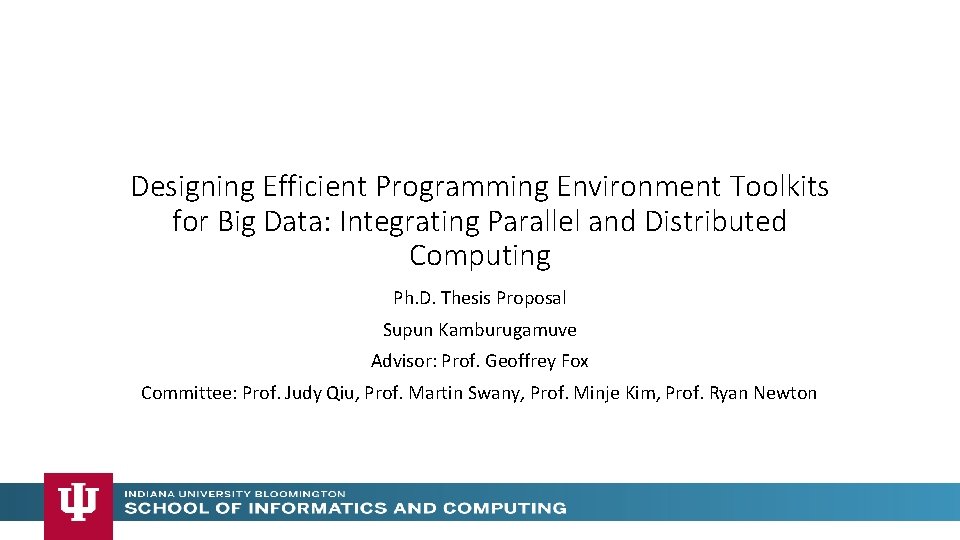 Designing Efficient Programming Environment Toolkits for Big Data: Integrating Parallel and Distributed Computing

Ph.D. Thesis Proposal

Supun Kamburugamuve

Advisor: Prof. Geoffrey Fox

Committee: Prof. Judy Qiu, Prof. Martin Swany, Prof. Minje Kim, Prof. Ryan Newton

INDIANA UNIVERSITY BLOOMINGTON
SCHOOL OF INFORMATICS AND COMPUTING